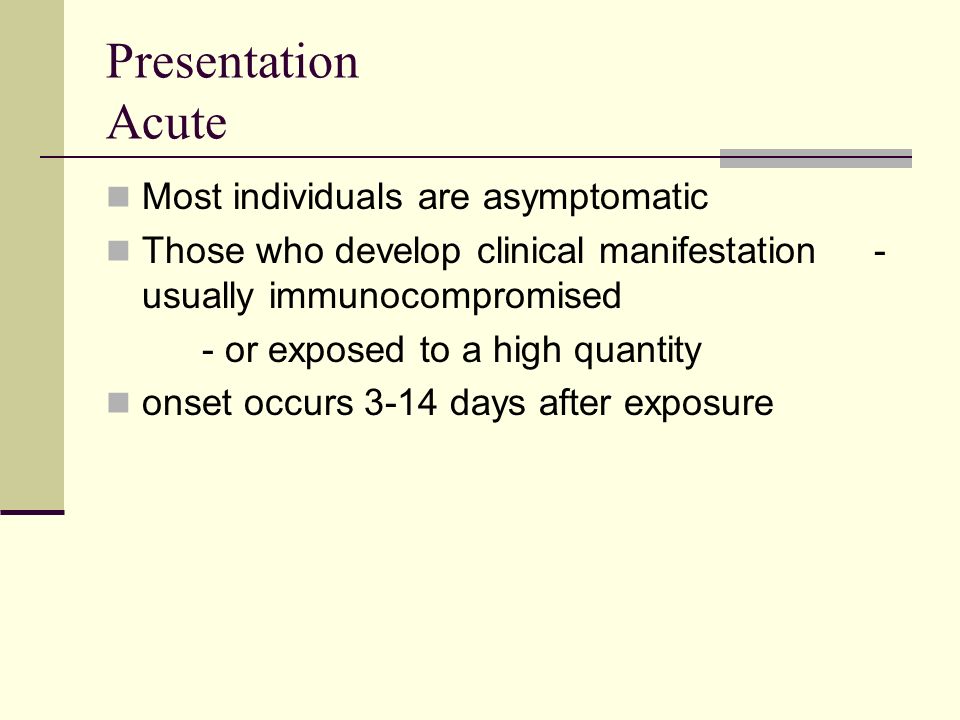 Presentation
Acute

Most individuals are asymptomatic

Those who develop clinical manifestation - usually immunocompromised

- or exposed to a high quantity

onset occurs 3-14 days after exposure